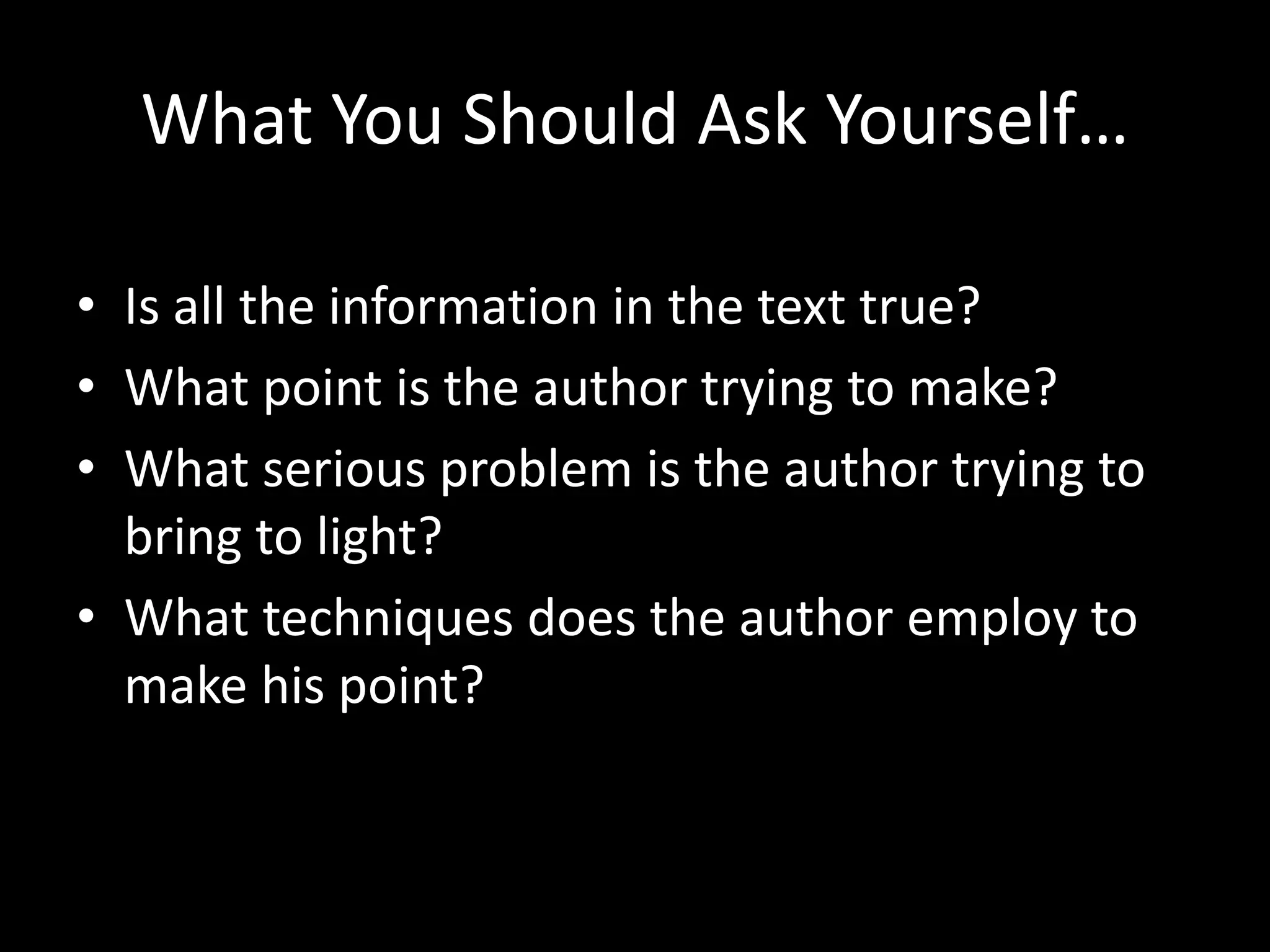 What You Should Ask Yourself…

• Is all the information in the text true?
• What point is the author trying to make?
• What serious problem is the author trying to bring to light?
• What techniques does the author employ to make his point?